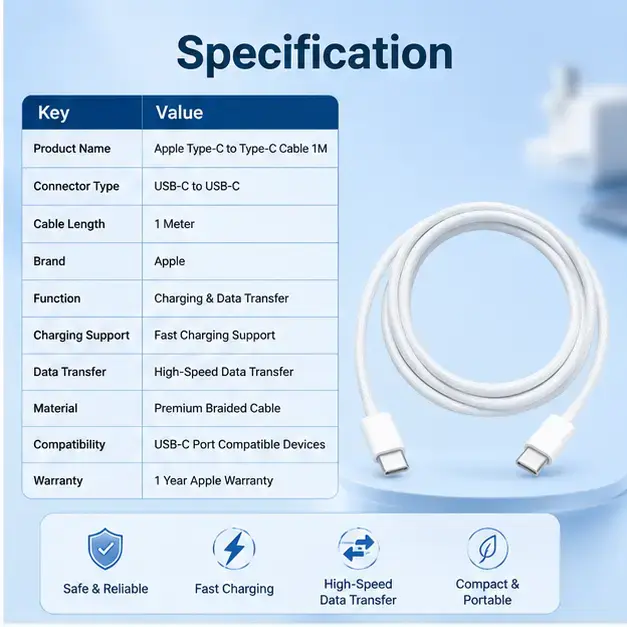 Specification

| Key | Value |
|---|---|
| Product Name | Apple Type-C to Type-C Cable 1M |
| Connector Type | USB-C to USB-C |
| Cable Length | 1 Meter |
| Brand | Apple |
| Function | Charging & Data Transfer |
| Charging Support | Fast Charging Support |
| Data Transfer | High-Speed Data Transfer |
| Material | Premium Braided Cable |
| Compatibility | USB-C Port Compatible Devices |
| Warranty | 1 Year Apple Warranty |

Safe & Reliable

Fast Charging

High-Speed Data Transfer

Compact & Portable